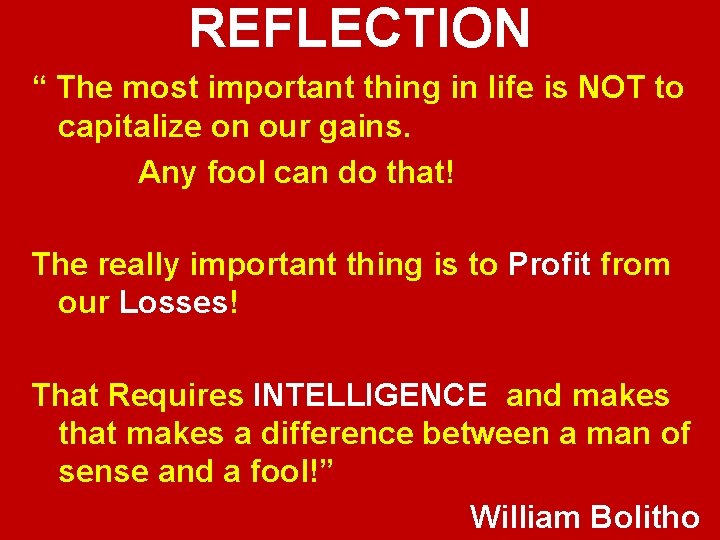 REFLECTION

“ The most important thing in life is NOT to capitalize on our gains.

Any fool can do that!

The really important thing is to Profit from our Losses!

That Requires INTELLIGENCE and makes that makes a difference between a man of sense and a fool!”

William Bolitho